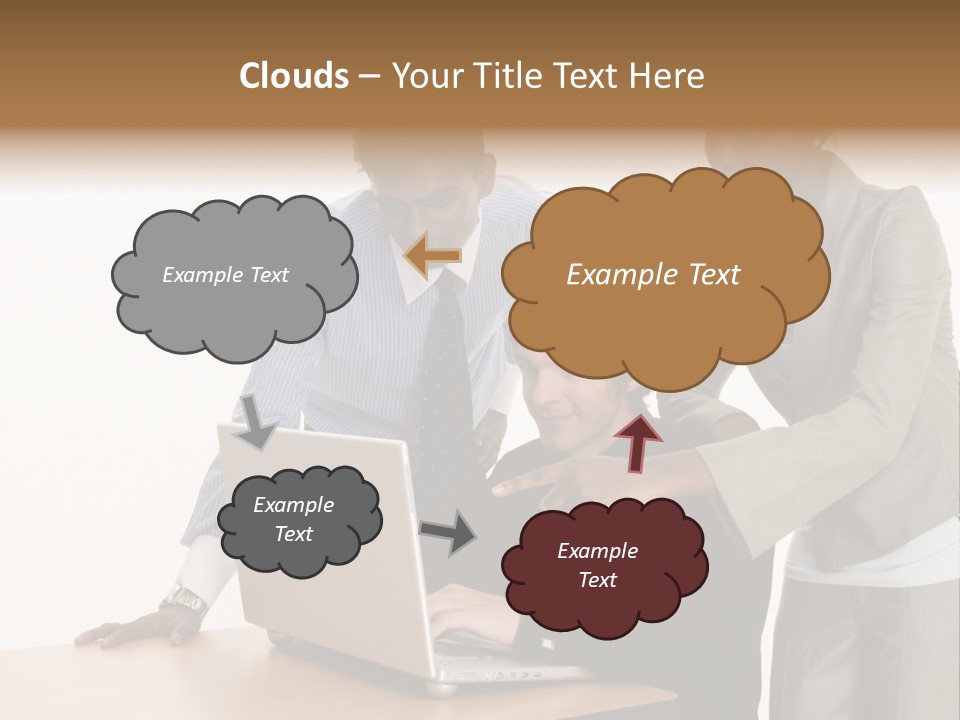 Clouds – Your Title Text Here

Example Text

Example Text

Example Text

Example Text